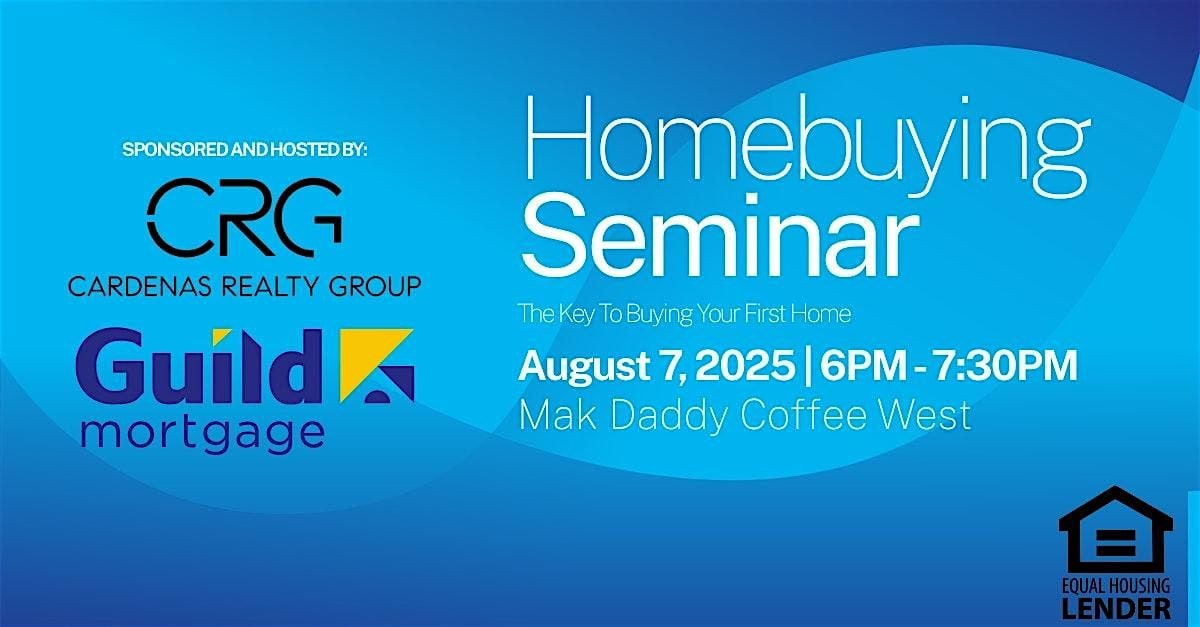 SPONSORED AND HOSTED BY:

CRG
CARDENAS REALTY GROUP

Guild
mortgage

Homebuying
Seminar

The Key To Buying Your First Home

August 7, 2025 | 6PM - 7:30PM
Mak Daddy Coffee West

EQUAL HOUSING
LENDER